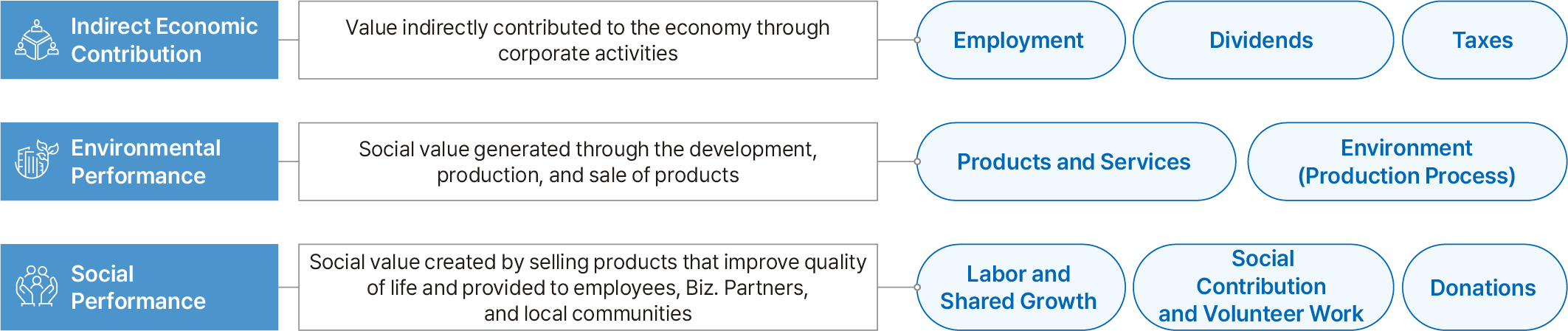 Indirect Economic Contribution

Value indirectly contributed to the economy through corporate activities

Employment

Dividends

Taxes

Environmental Performance

Social value generated through the development, production, and sale of products

Products and Services

Environment (Production Process)

Social Performance

Social value created by selling products that improve quality of life and provided to employees, Biz. Partners, and local communities

Labor and Shared Growth

Social Contribution and Volunteer Work

Donations